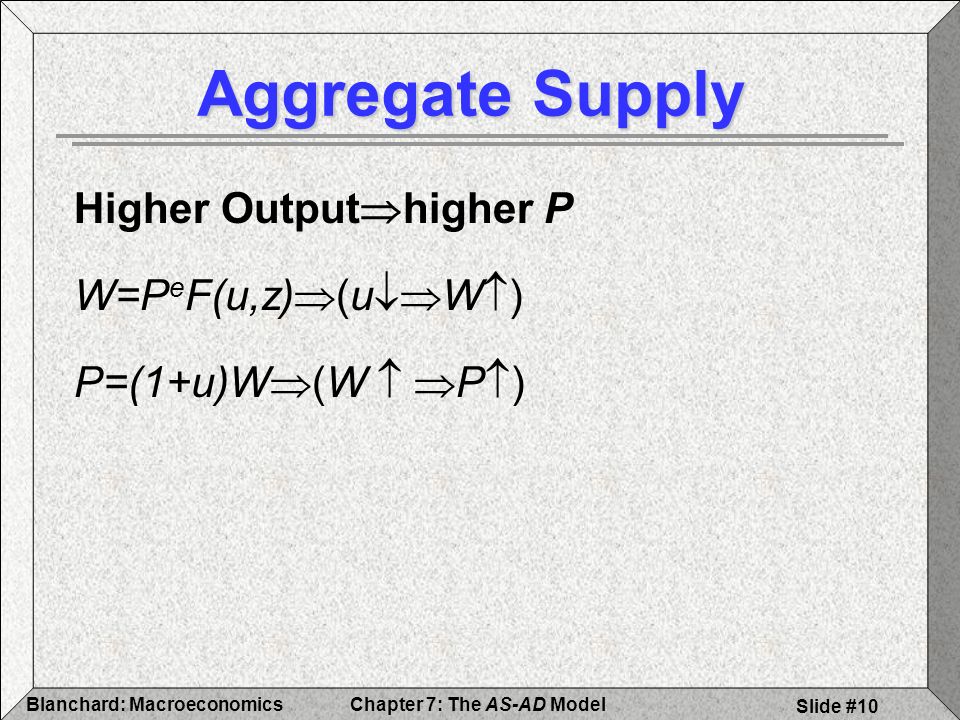 Aggregate Supply

Higher Output$\Rightarrow$higher $P$

$W=P^eF(u,z)\Rightarrow(u\downarrow\Rightarrow W\uparrow)$

$P=(1+u)W\Rightarrow(W\uparrow\Rightarrow P\uparrow)$

Blanchard: Macroeconomics

Chapter 7: The AS-AD Model

Slide #10